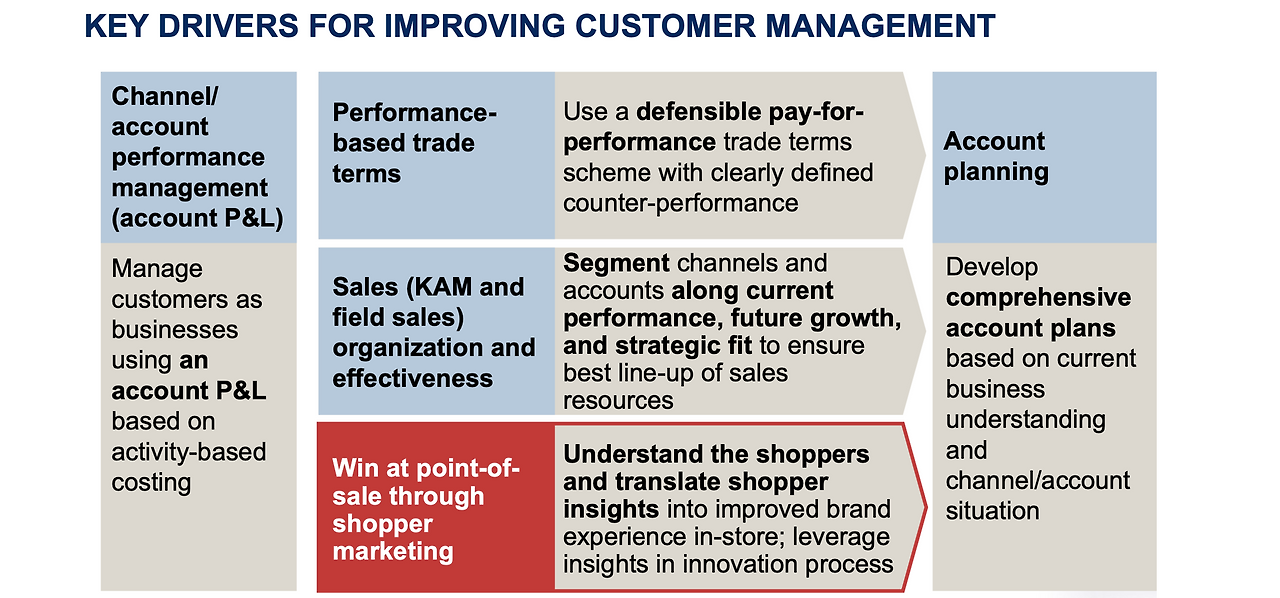 KEY DRIVERS FOR IMPROVING CUSTOMER MANAGEMENT

Channel/ account performance management (account P&L)

Manage customers as businesses using an account P&L based on activity-based costing

Performance-based trade terms

Use a defensible pay-for-performance trade terms scheme with clearly defined counter-performance

Sales (KAM and field sales) organization and effectiveness

Segment channels and accounts along current performance, future growth, and strategic fit to ensure best line-up of sales resources

Win at point-of-sale through shopper marketing

Understand the shoppers and translate shopper insights into improved brand experience in-store; leverage insights in innovation process

Account planning

Develop comprehensive account plans based on current business understanding and channel/account situation